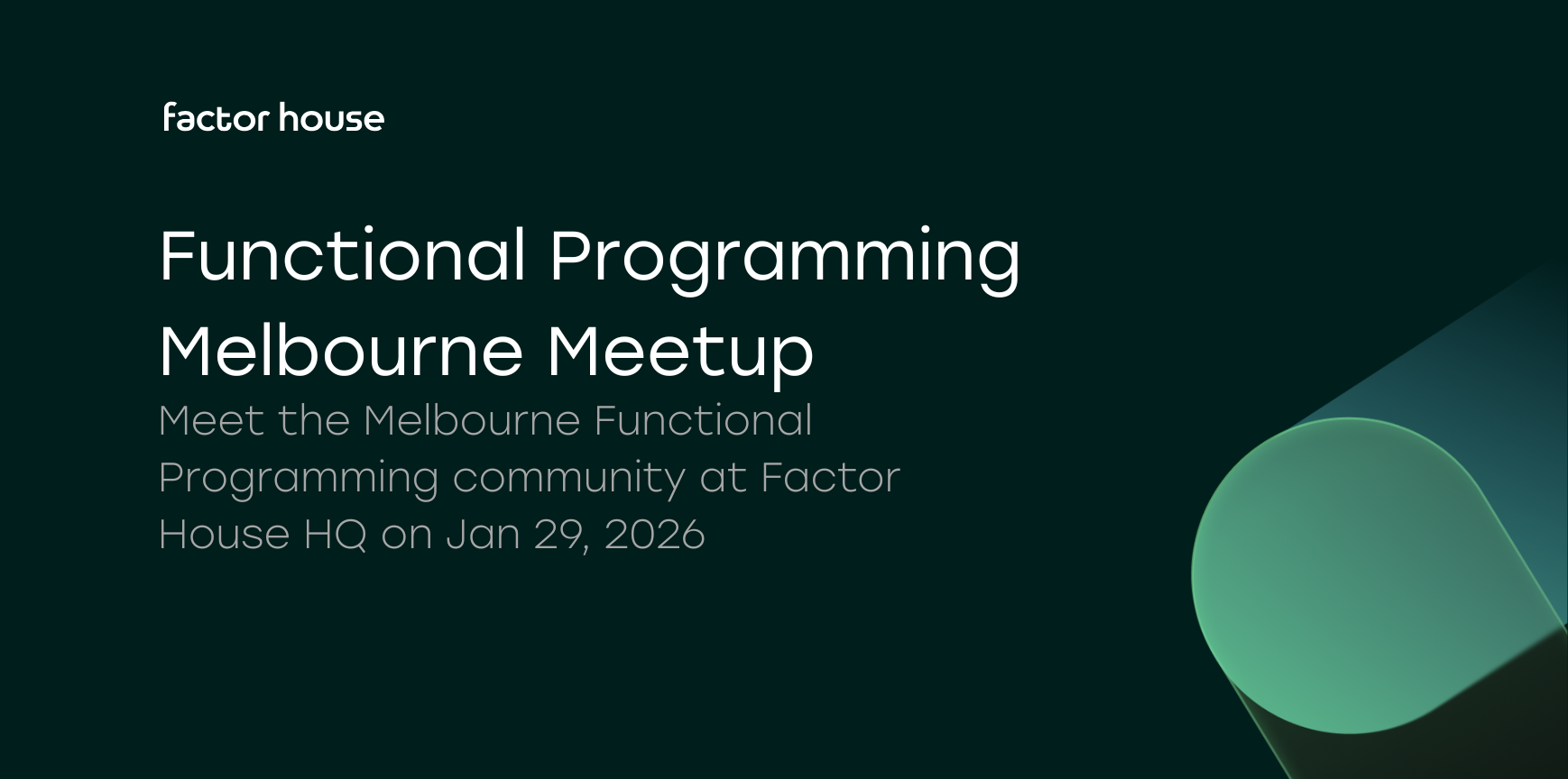 factor house

Functional Programming Melbourne Meetup

Meet the Melbourne Functional Programming community at Factor House HQ on Jan 29, 2026